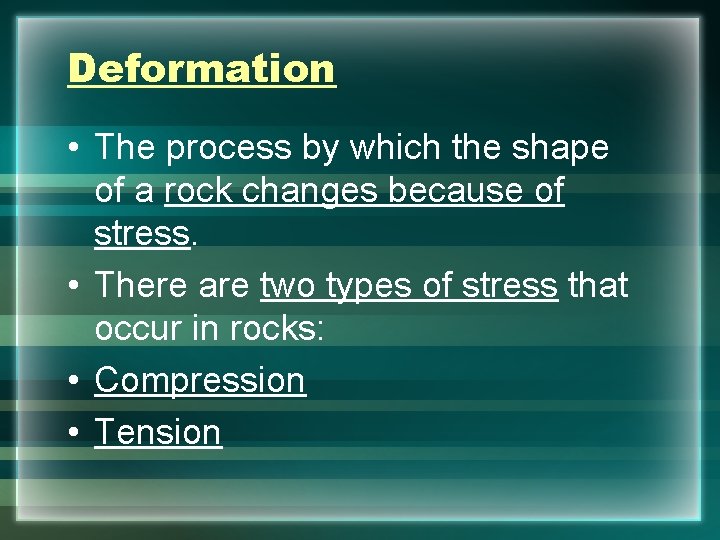 Deformation

• The process by which the shape of a rock changes because of stress.

• There are two types of stress that occur in rocks:

• Compression

• Tension